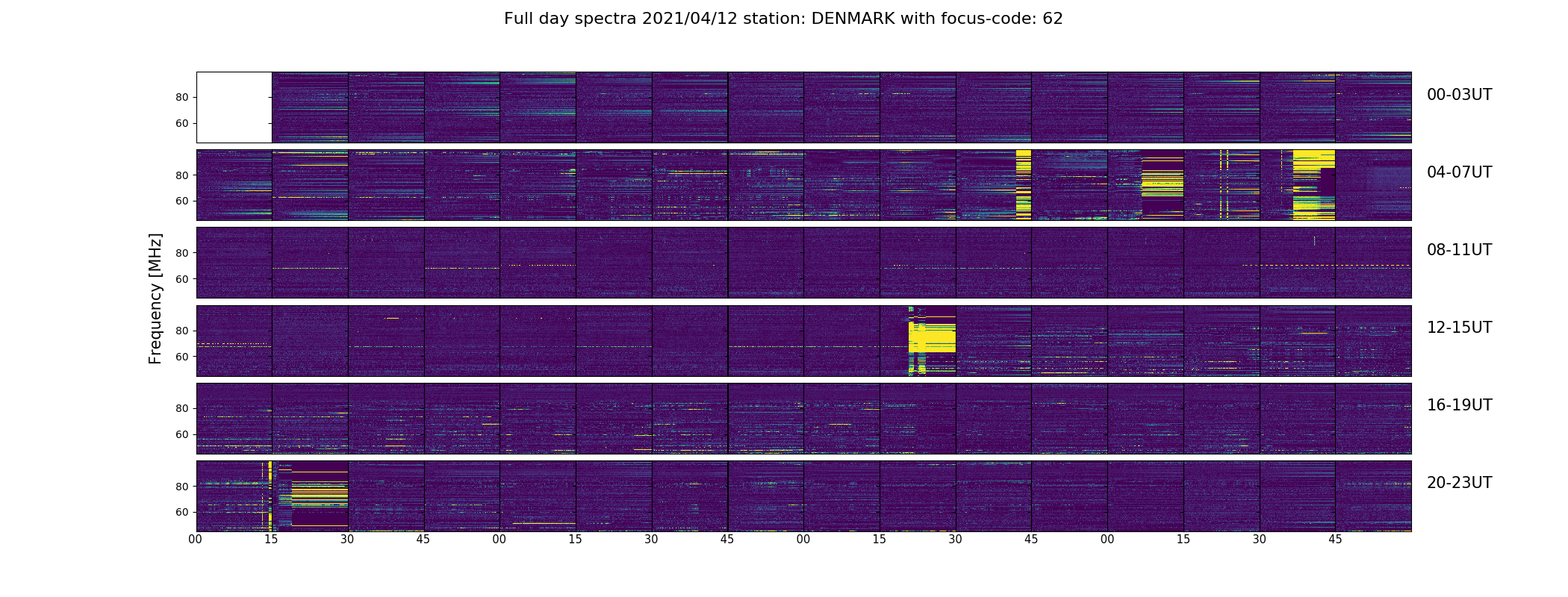 Full day spectra 2021/04/12 station: DENMARK with focus-code: 62

Frequency [MHz]

80
60
00-03UT

80
60
04-07UT

80
60
08-11UT

80
60
12-15UT

80
60
16-19UT

80
60
20-23UT

00 15 30 45 00 15 30 45 00 15 30 45 00 15 30 45